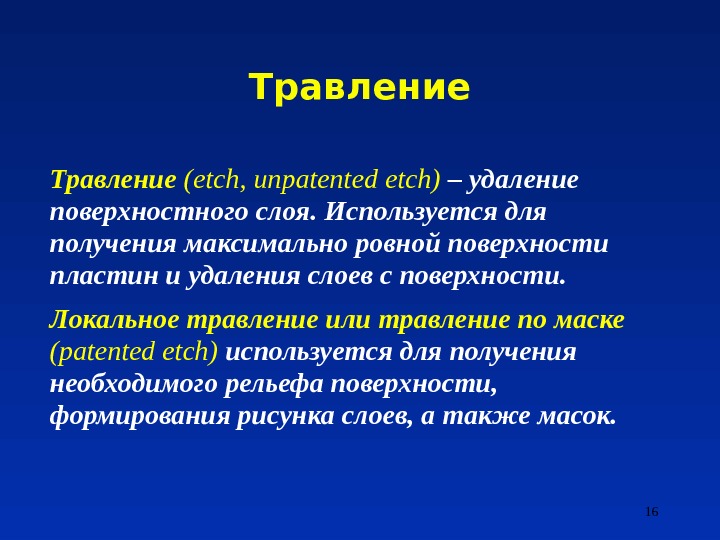 Травление

Травление (etch, unpatented etch) – удаление поверхностного слоя. Используется для получения максимально ровной поверхности пластин и удаления слоев с поверхности.

Локальное травление или травление по маске (patented etch) используется для получения необходимого рельефа поверхности, формирования рисунка слоев, а также масок.

16